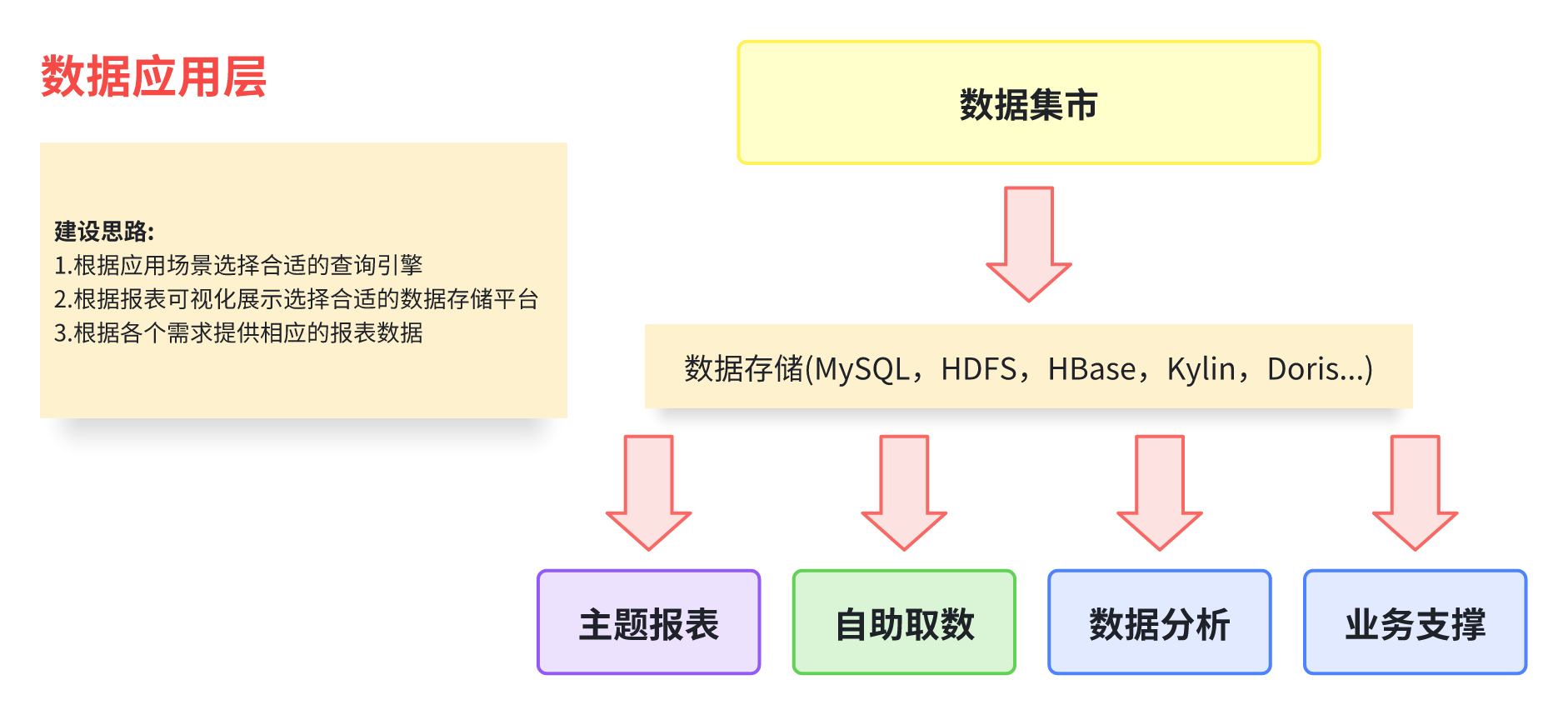 数据应用层

建设思路:
1.根据应用场景选择合适的查询引擎
2.根据报表可视化展示选择合适的数据存储平台
3.根据各个需求提供相应的报表数据

数据集市

数据存储(MySQL，HDFS，HBase，Kylin，Doris...)

主题报表

自助取数

数据分析

业务支撑